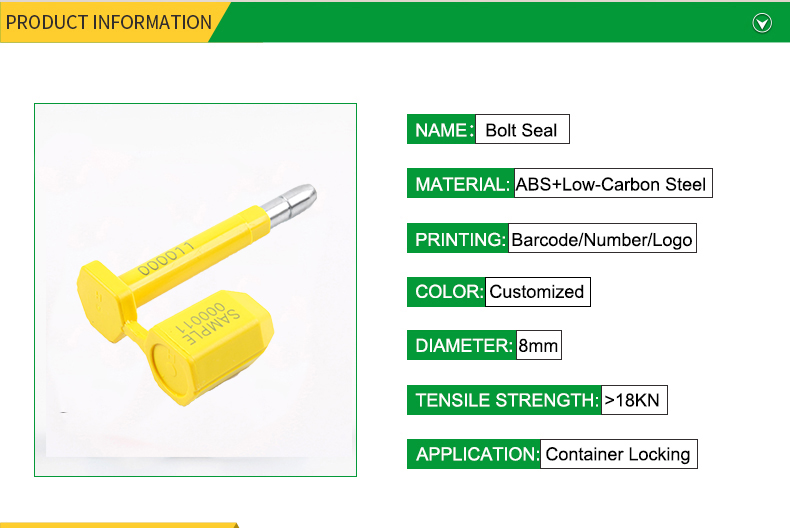 PRODUCT INFORMATION

000011

SAMPLE
000011

NAME: Bolt Seal

MATERIAL: ABS+Low-Carbon Steel

PRINTING: Barcode/Number/Logo

COLOR: Customized

DIAMETER: 8mm

TENSILE STRENGTH: >18KN

APPLICATION: Container Locking